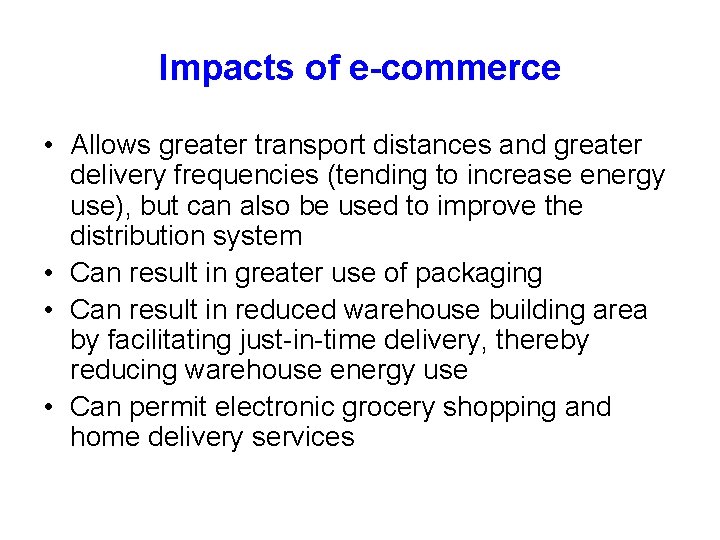 Impacts of e-commerce

• Allows greater transport distances and greater delivery frequencies (tending to increase energy use), but can also be used to improve the distribution system
• Can result in greater use of packaging
• Can result in reduced warehouse building area by facilitating just-in-time delivery, thereby reducing warehouse energy use
• Can permit electronic grocery shopping and home delivery services